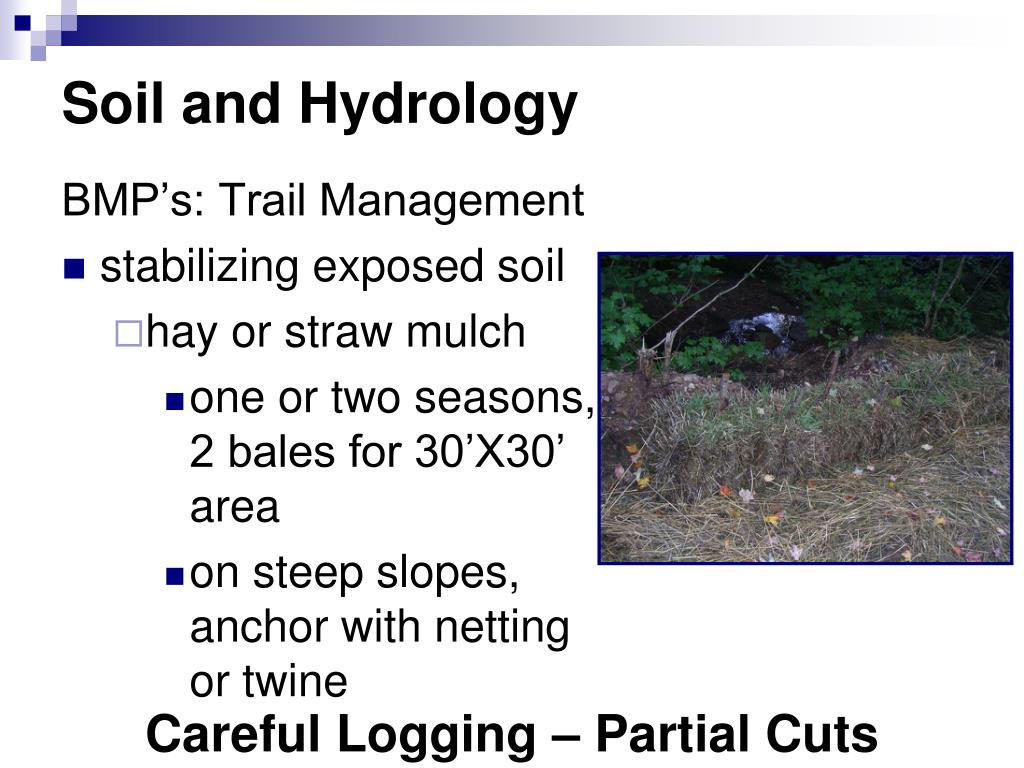 Soil and Hydrology

BMP’s: Trail Management

stabilizing exposed soil

hay or straw mulch

one or two seasons, 2 bales for 30’X30’ area

on steep slopes, anchor with netting or twine

Careful Logging – Partial Cuts